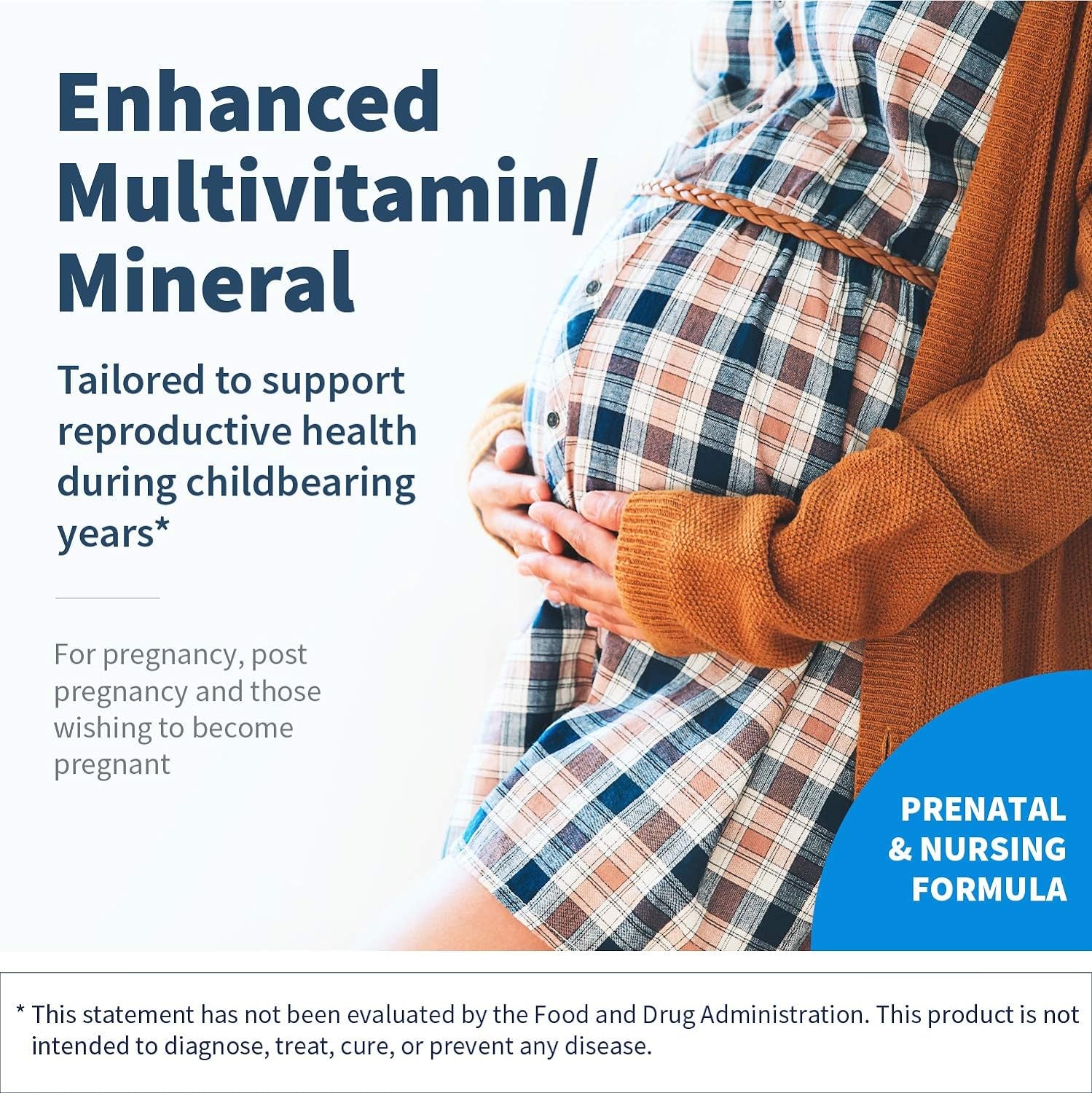 Enhanced Multivitamin/ Mineral

Tailored to support reproductive health during childbearing years*

For pregnancy, post pregnancy and those wishing to become pregnant

PRENATAL & NURSING FORMULA

* This statement has not been evaluated by the Food and Drug Administration. This product is not intended to diagnose, treat, cure, or prevent any disease.